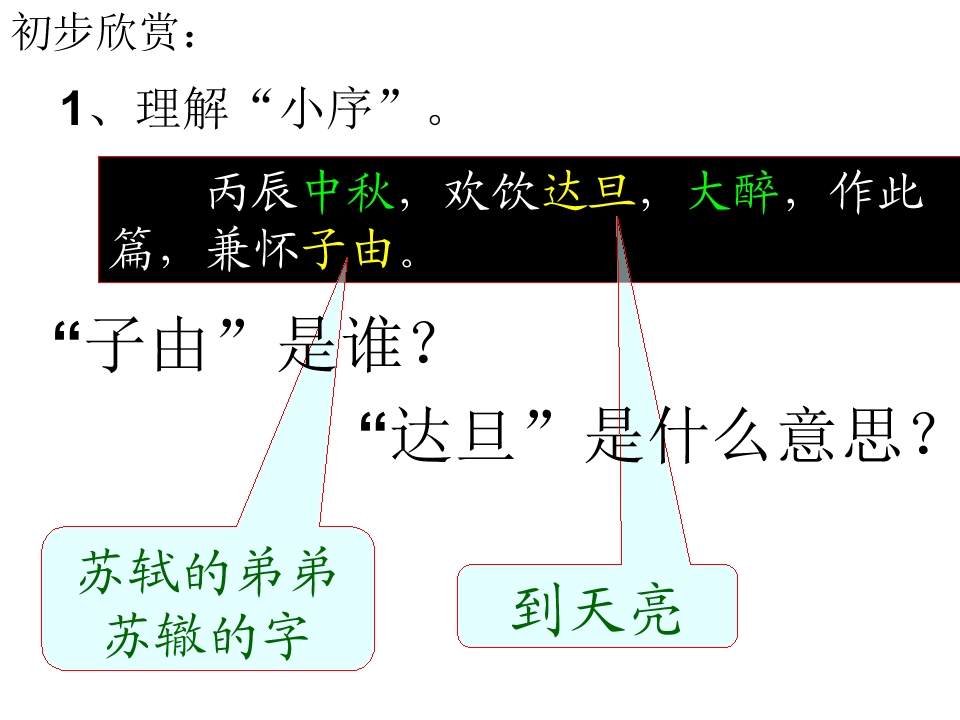 初步欣赏：

1、理解“小序”。

丙辰中秋，欢饮达旦，大醉，作此篇，兼怀子由。

“子由”是谁？

“达旦”是什么意思？

苏轼的弟弟
苏辙的字

到天亮